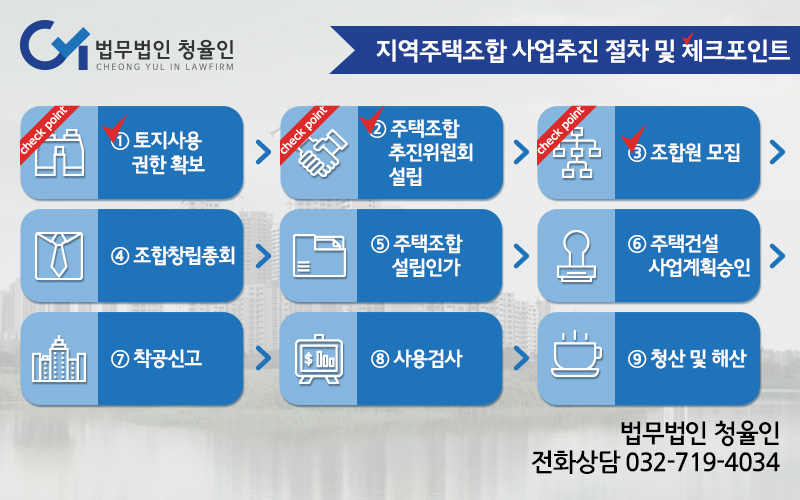 법무법인 청율인
CHEONG YUL IN LAWFIRM

지역주택조합 사업추진 절차 및 체크포인트

check point
① 토지사용 권한 확보

check point
② 주택조합 추진위원회 설립

check point
③ 조합원 모집

④ 조합창립총회

⑤ 주택조합 설립인가

⑥ 주택건설 사업계획승인

⑦ 착공신고

$
⑧ 사용검사

⑨ 청산 및 해산

법무법인 청율인
전화상담 032-719-4034